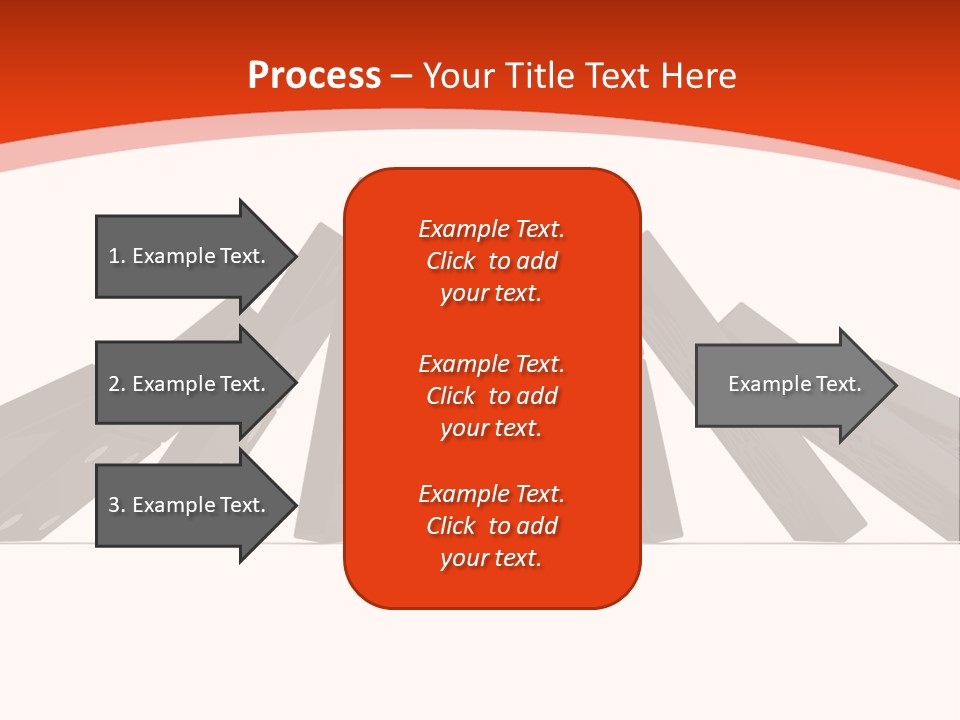 Process – Your Title Text Here

1. Example Text.

2. Example Text.

3. Example Text.

Example Text. Click to add your text.

Example Text. Click to add your text.

Example Text. Click to add your text.

Example Text.